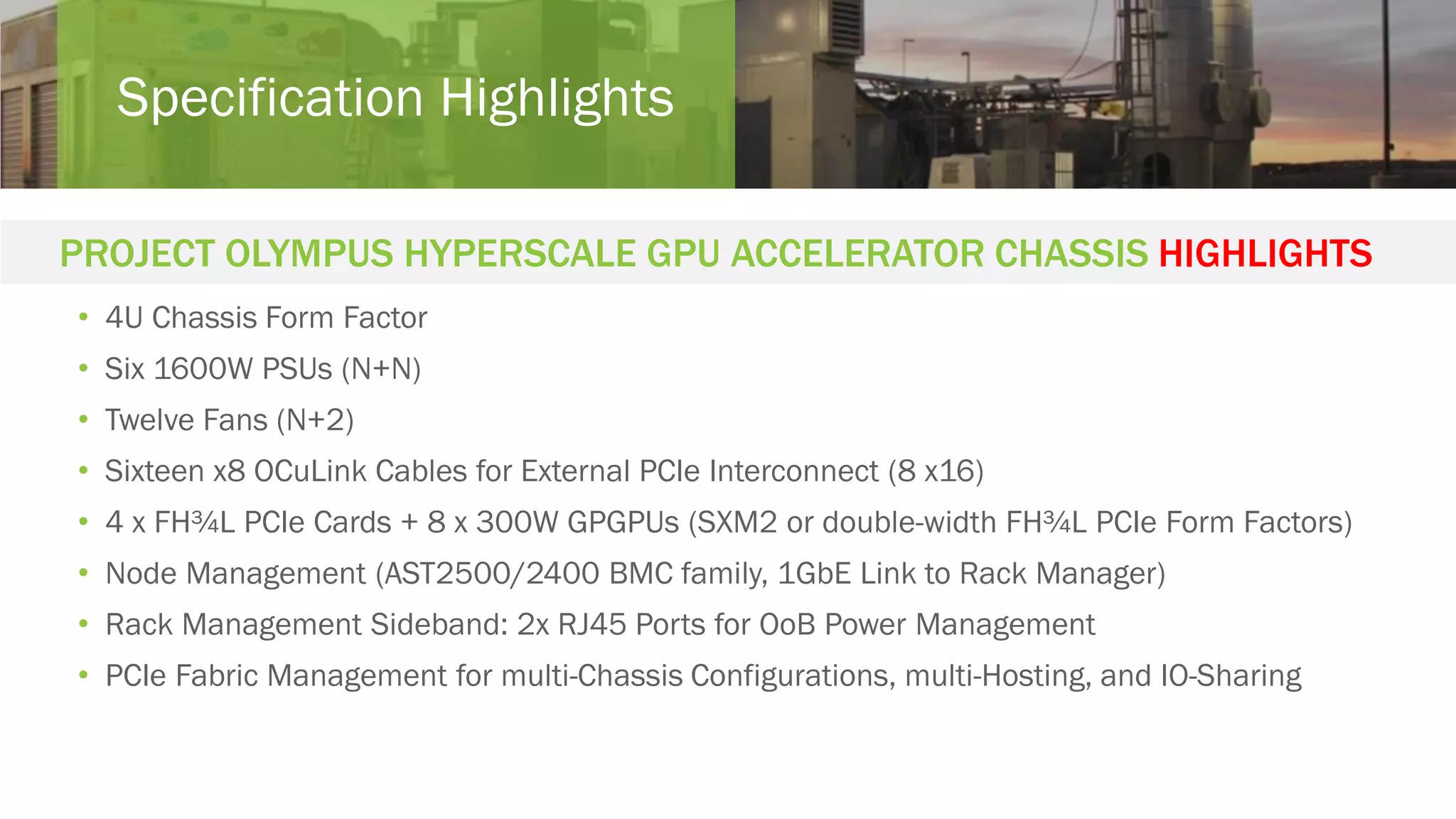 Specification Highlights

PROJECT OLYMPUS HYPERSCALE GPU ACCELERATOR CHASSIS HIGHLIGHTS

• 4U Chassis Form Factor
• Six 1600W PSUs (N+N)
• Twelve Fans (N+2)
• Sixteen x8 OCuLink Cables for External PCIe Interconnect (8 x16)
• 4 x FH¾L PCIe Cards + 8 x 300W GPGPUs (SXM2 or double-width FH¾L PCIe Form Factors)
• Node Management (AST2500/2400 BMC family, 1GbE Link to Rack Manager)
• Rack Management Sideband: 2x RJ45 Ports for OoB Power Management
• PCIe Fabric Management for multi-Chassis Configurations, multi-Hosting, and IO-Sharing